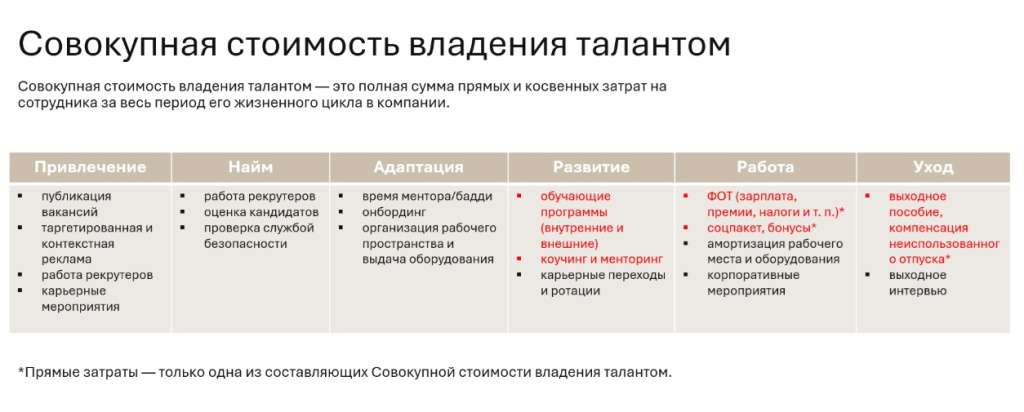 Совокупная стоимость владения талантом

Совокупная стоимость владения талантом — это полная сумма прямых и косвенных затрат на сотрудника за весь период его жизненного цикла в компании.

| Привлечение | Найм | Адаптация | Развитие | Работа | Уход |
|---|---|---|---|---|---|
| ▪ публикация вакансий ▪ таргетированная и контекстная реклама ▪ работа рекрутеров ▪ карьерные мероприятия | ▪ работа рекрутеров ▪ оценка кандидатов ▪ проверка службой безопасности | ▪ время ментора/бадди ▪ онбординг ▪ организация рабочего пространства и выдача оборудования | ▪ обучающие программы (внутренние и внешние) ▪ коучинг и менторинг ▪ карьерные переходы и ротации | ▪ ФОТ (зарплата, премии, налоги и т. п.)* ▪ соцпакет, бонусы* ▪ амортизация рабочего места и оборудования ▪ корпоративные мероприятия | ▪ выходное пособие, компенсация неиспользованного отпуска* ▪ выходное интервью |

*Прямые затраты — только одна из составляющих Совокупной стоимости владения талантом.